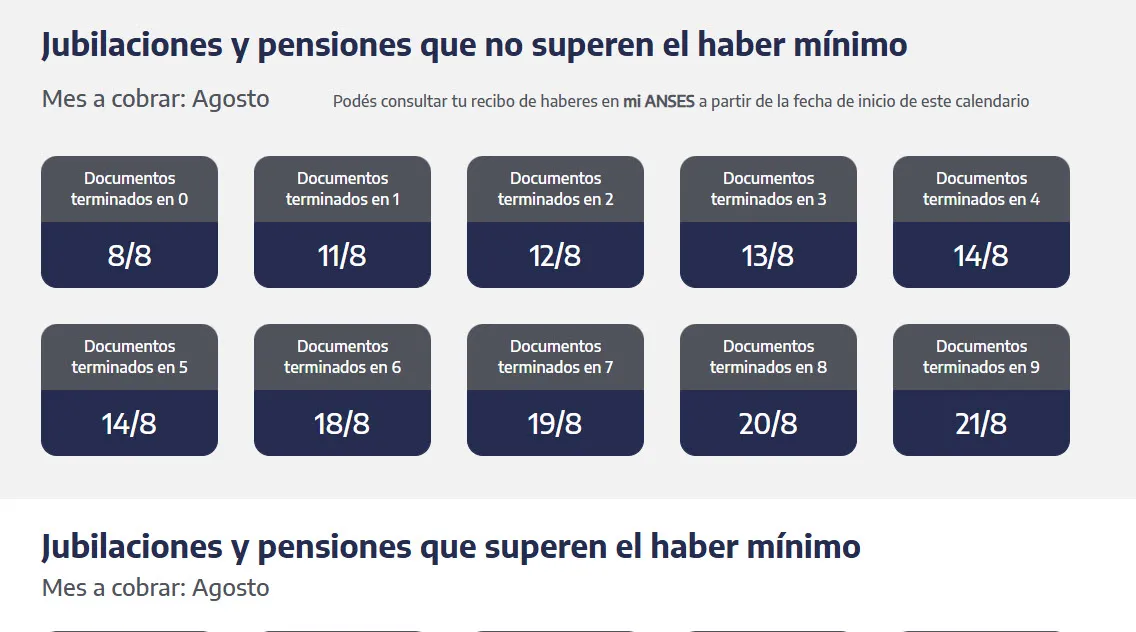 Jubilaciones y pensiones que no superen el haber mínimo

Mes a cobrar: Agosto

Podés consultar tu recibo de haberes en mi ANSES a partir de la fecha de inicio de este calendario

Documentos terminados en 0
8/8

Documentos terminados en 1
11/8

Documentos terminados en 2
12/8

Documentos terminados en 3
13/8

Documentos terminados en 4
14/8

Documentos terminados en 5
14/8

Documentos terminados en 6
18/8

Documentos terminados en 7
19/8

Documentos terminados en 8
20/8

Documentos terminados en 9
21/8

Jubilaciones y pensiones que superen el haber mínimo

Mes a cobrar: Agosto